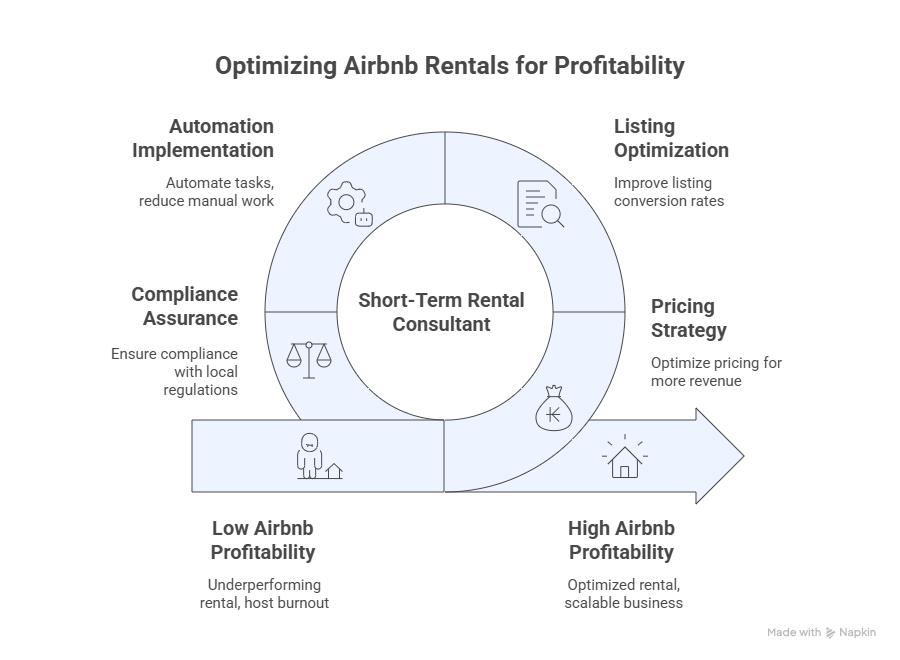 Optimizing Airbnb Rentals for Profitability

Automation Implementation

Automate tasks, reduce manual work

Listing Optimization

Improve listing conversion rates

Compliance Assurance

Ensure compliance with local regulations

Short-Term Rental Consultant

Pricing Strategy

Optimize pricing for more revenue

Low Airbnb Profitability

Underperforming rental, host burnout

High Airbnb Profitability

Optimized rental, scalable business

Made with Napkin